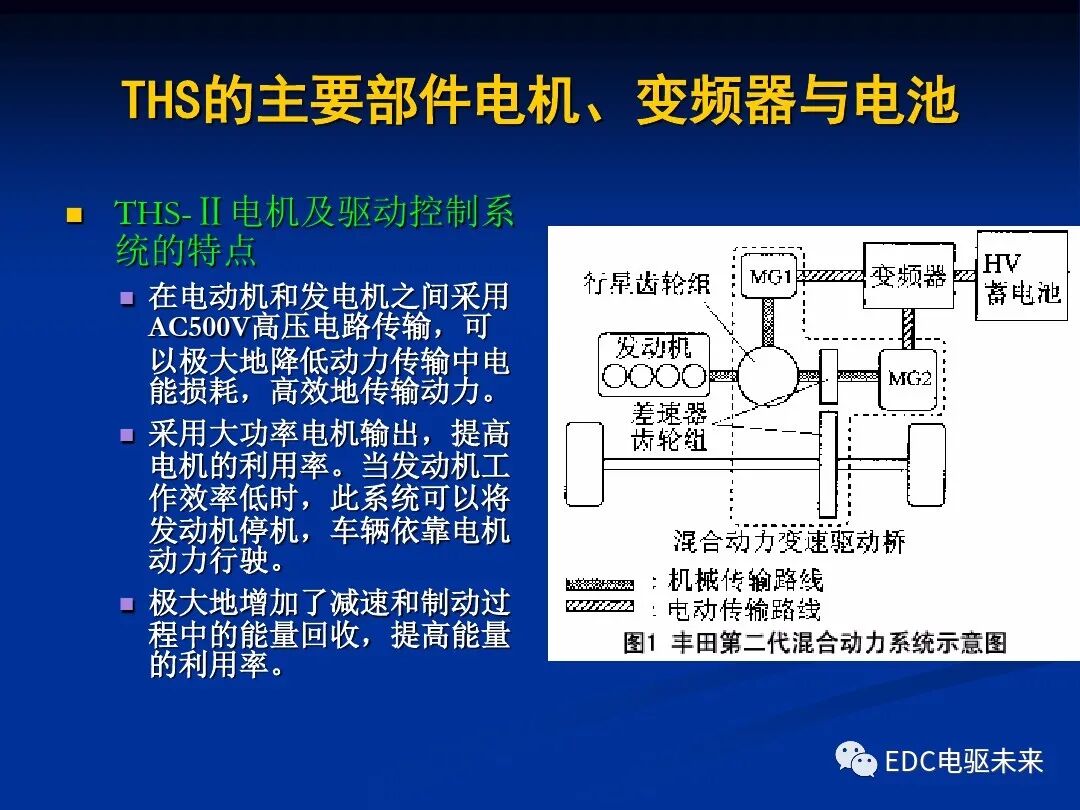 THS的主要部件电机、变频器与电池

THS-Ⅱ电机及驱动控制系统的特点

在电动机和发电机之间采用AC500V高压电路传输，可以极大地降低动力传输中电能损耗，高效地传输动力。

采用大功率电机输出，提高电机的利用率。当发动机工作效率低时，此系统可以将发动机停机，车辆依靠电机动力行驶。

极大地增加了减速和制动过程中的能量回收，提高能量的利用率。

行星齿轮组
MG1
变频器
HV 蓄电池
发动机
MG2
差速器齿轮组
混合动力变速驱动桥
：机械传输路线
：电动传输路线
图1 丰田第二代混合动力系统示意图

EDC电驱未来